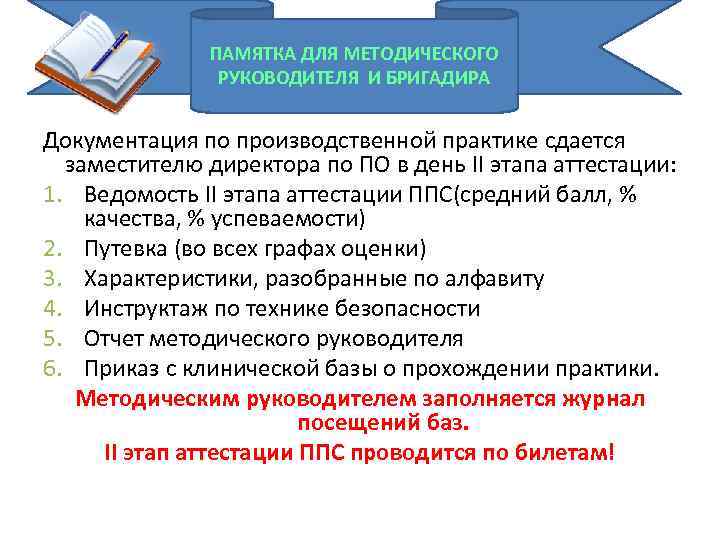 ПАМЯТКА ДЛЯ МЕТОДИЧЕСКОГО РУКОВОДИТЕЛЯ И БРИГАДИРА

Документация по производственной практике сдается заместителю директора по ПО в день II этапа аттестации:

1. Ведомость II этапа аттестации ППС(средний балл, % качества, % успеваемости)
2. Путевка (во всех графах оценки)
3. Характеристики, разобранные по алфавиту
4. Инструктаж по технике безопасности
5. Отчет методического руководителя
6. Приказ с клинической базы о прохождении практики.

Методическим руководителем заполняется журнал посещений баз.

II этап аттестации ППС проводится по билетам!